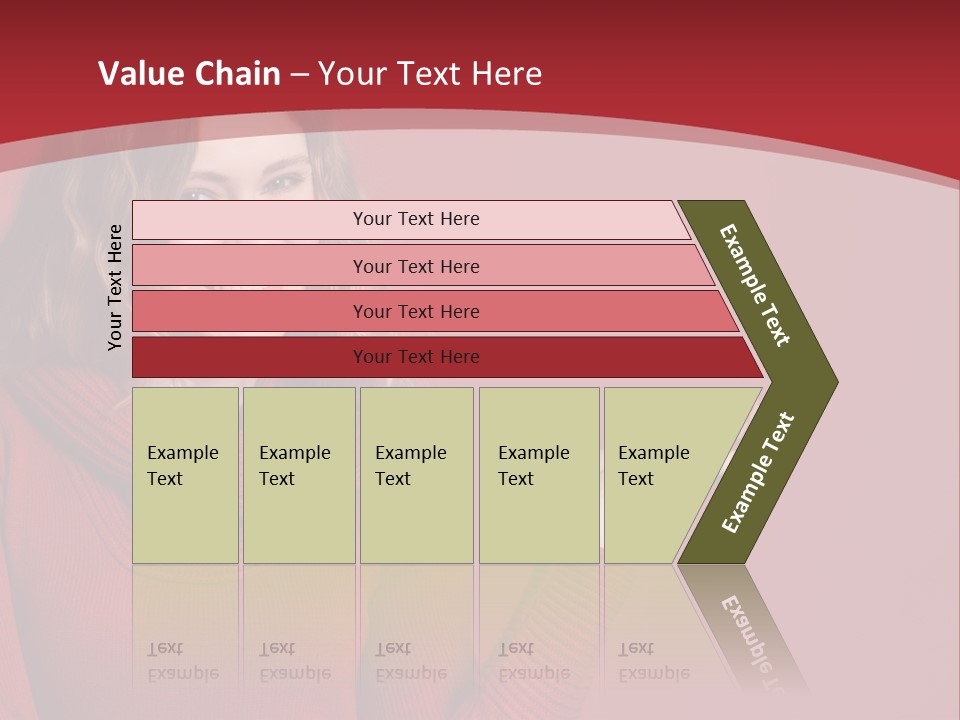 Value Chain – Your Text Here

Your Text Here

Your Text Here

Your Text Here

Your Text Here

Your Text Here

Example Text

Example Text

Example Text

Example Text

Example Text

Example Text

Example Text